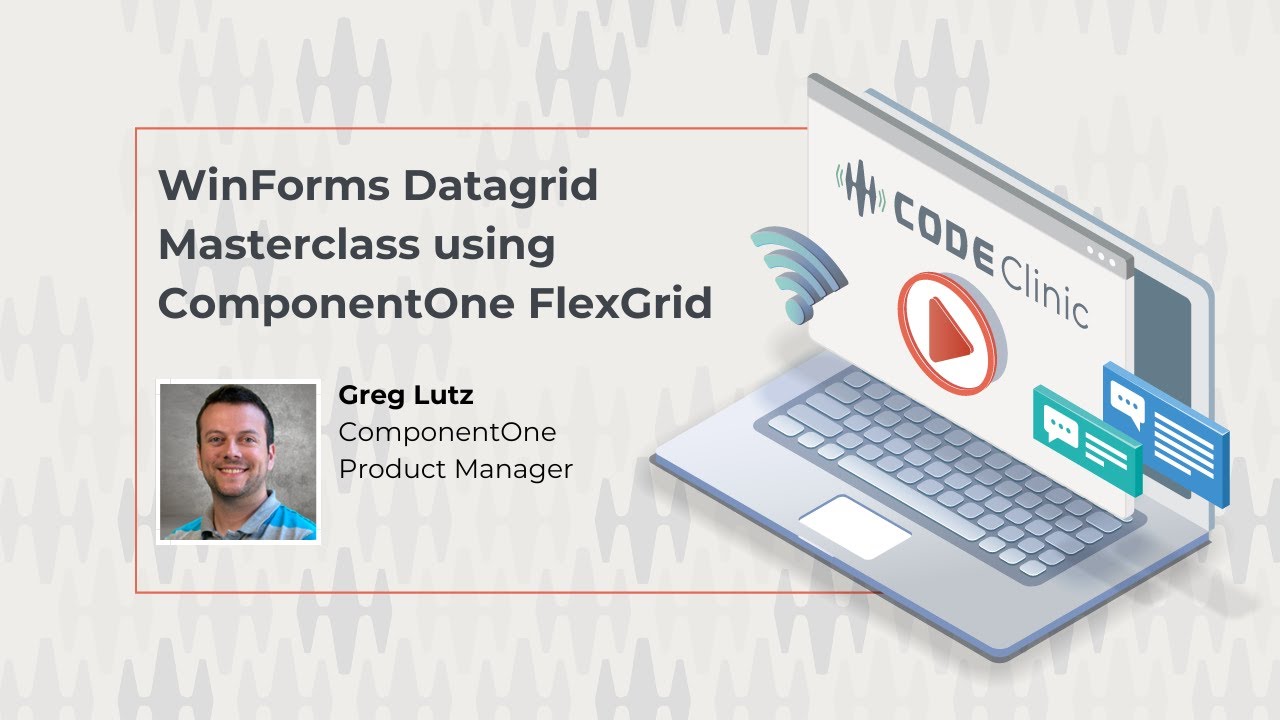 WinForms Datagrid Masterclass using ComponentOne FlexGrid

Greg Lutz
ComponentOne
Product Manager

CODE Clinic